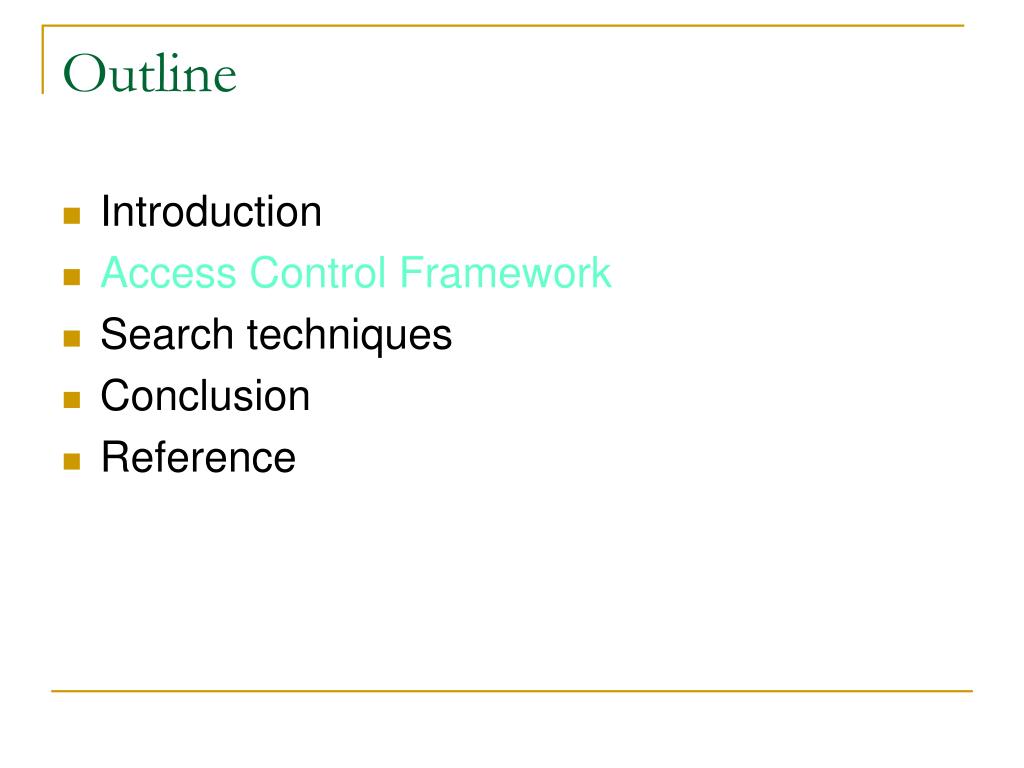 Outline

- Introduction
- Access Control Framework
- Search techniques
- Conclusion
- Reference